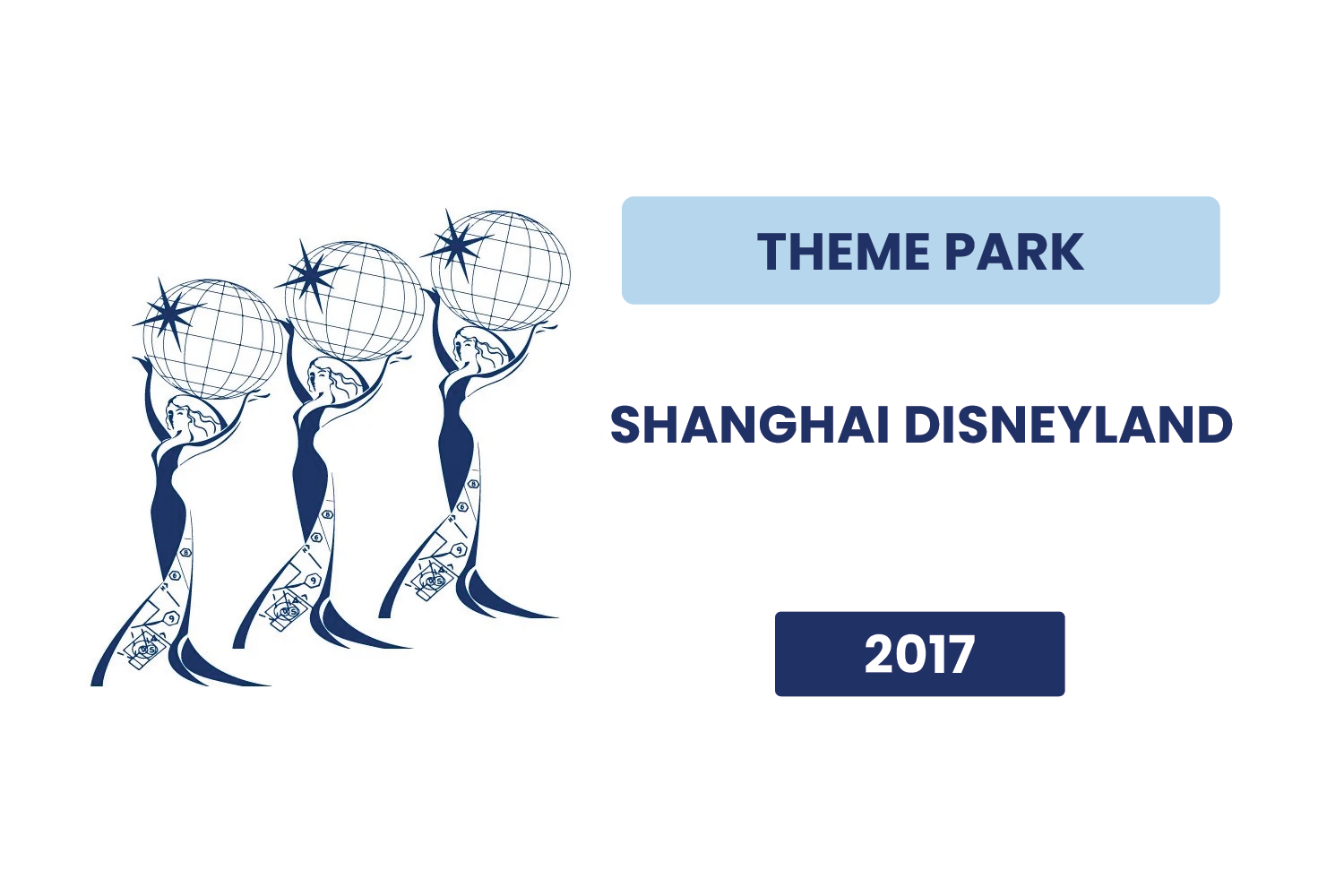 THEME PARK

SHANGHAI DISNEYLAND

2017